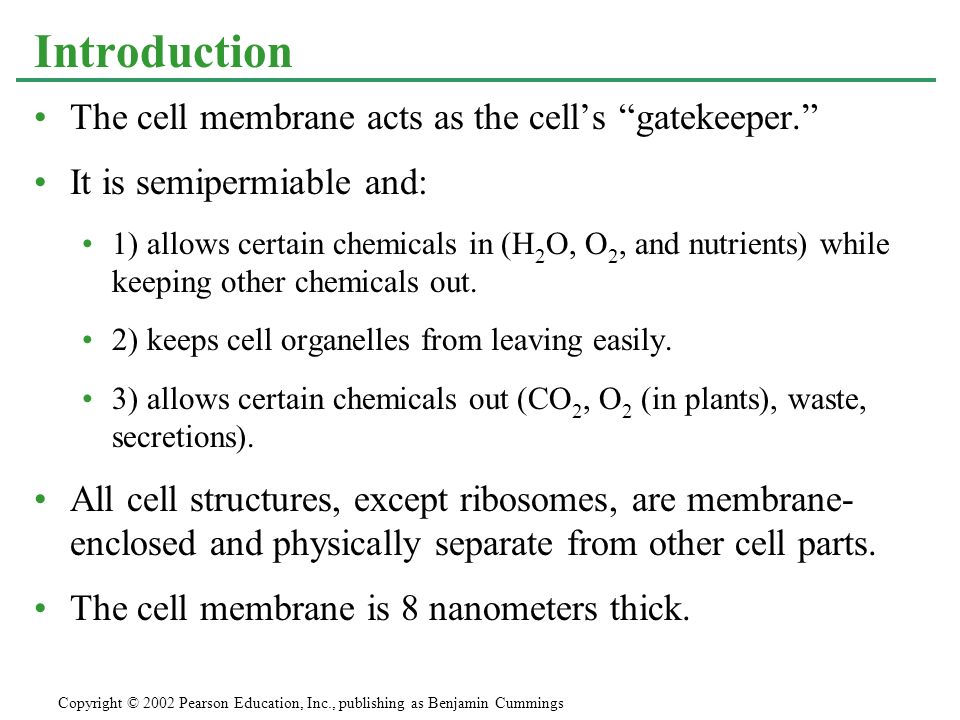 Introduction

• The cell membrane acts as the cell's "gatekeeper."

• It is semipermiable and:

• 1) allows certain chemicals in ($H_2O$, $O_2$, and nutrients) while keeping other chemicals out.

• 2) keeps cell organelles from leaving easily.

• 3) allows certain chemicals out ($CO_2$, $O_2$ (in plants), waste, secretions).

• All cell structures, except ribosomes, are membrane-enclosed and physically separate from other cell parts.

• The cell membrane is 8 nanometers thick.

Copyright © 2002 Pearson Education, Inc., publishing as Benjamin Cummings